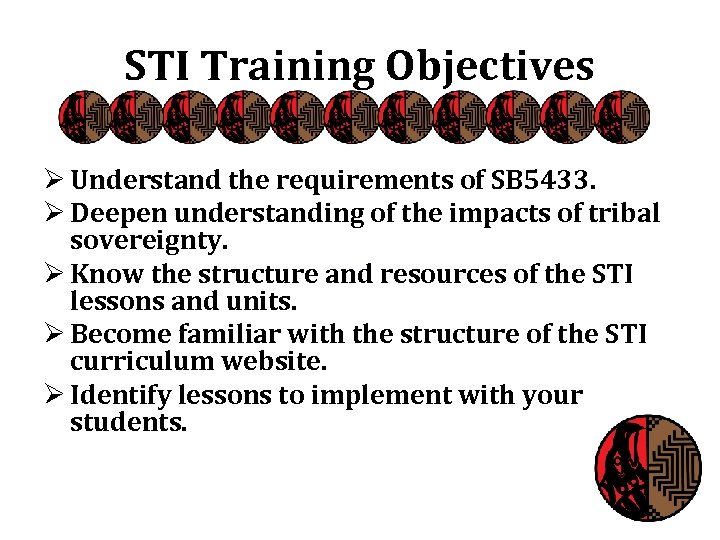 STI Training Objectives

➢ Understand the requirements of SB5433.
➢ Deepen understanding of the impacts of tribal sovereignty.
➢ Know the structure and resources of the STI lessons and units.
➢ Become familiar with the structure of the STI curriculum website.
➢ Identify lessons to implement with your students.